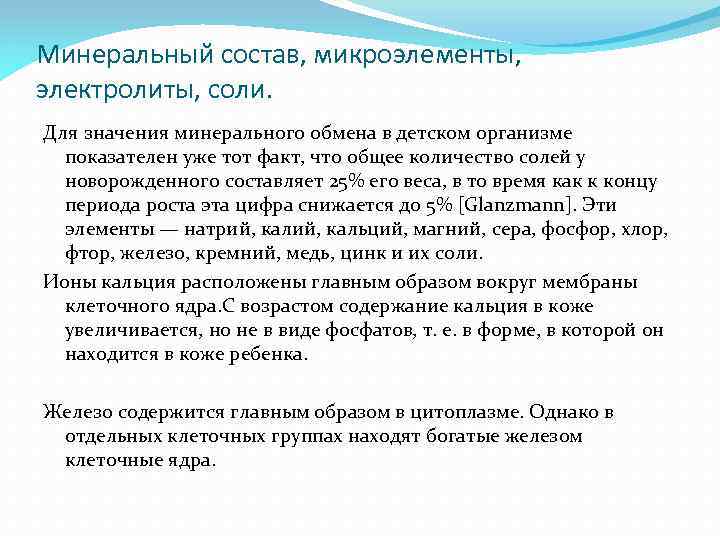 Минеральный состав, микроэлементы, электролиты, соли.

Для значения минерального обмена в детском организме показателен уже тот факт, что общее количество солей у новорожденного составляет 25% его веса, в то время как к концу периода роста эта цифра снижается до 5% [Glanzmann]. Эти элементы — натрий, калий, кальций, магний, сера, фосфор, хлор, фтор, железо, кремний, медь, цинк и их соли.

Ионы кальция расположены главным образом вокруг мембраны клеточного ядра.С возрастом содержание кальция в коже увеличивается, но не в виде фосфатов, т. е. в форме, в которой он находится в коже ребенка.

Железо содержится главным образом в цитоплазме. Однако в отдельных клеточных группах находят богатые железом клеточные ядра.